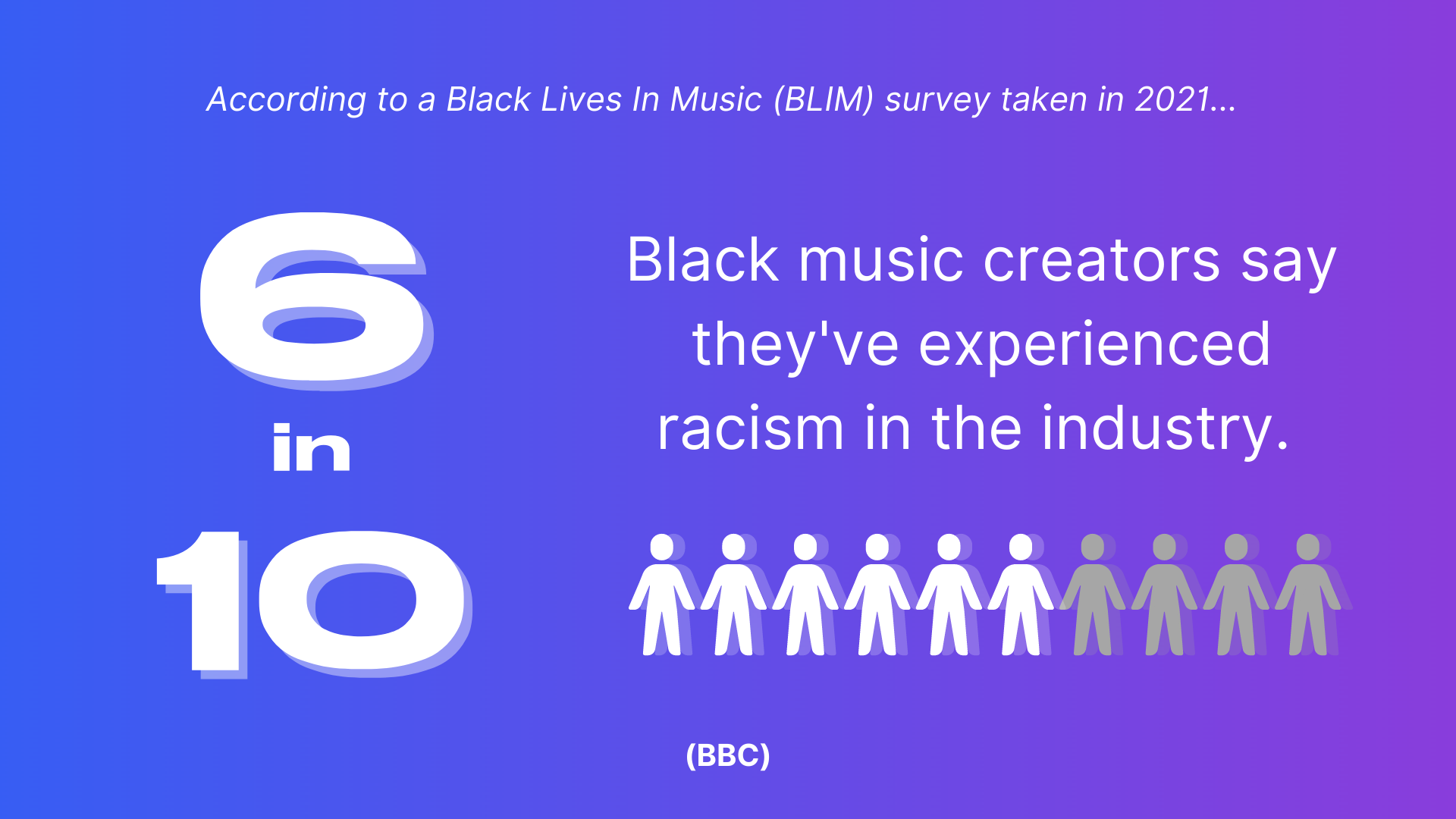 According to a Black Lives In Music (BLIM) survey taken in 2021...

6 in 10

Black music creators say they've experienced racism in the industry.

(BBC)